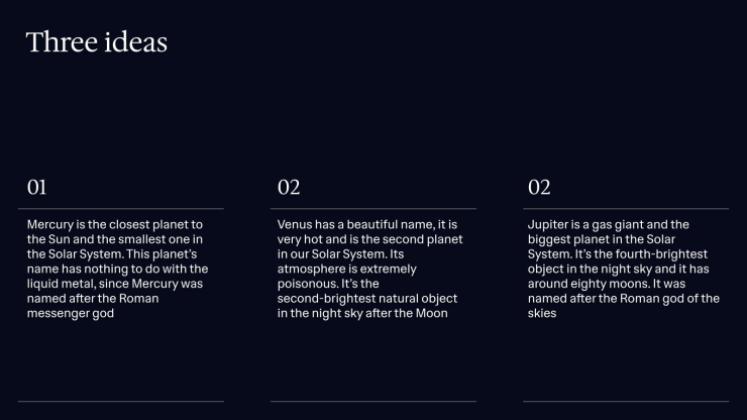 Three ideas

01

Mercury is the closest planet to the Sun and the smallest one in the Solar System. This planet's name has nothing to do with the liquid metal, since Mercury was named after the Roman messenger god

02

Venus has a beautiful name, it is very hot and is the second planet in our Solar System. Its atmosphere is extremely poisonous. It's the second-brightest natural object in the night sky after the Moon

02

Jupiter is a gas giant and the biggest planet in the Solar System. It's the fourth-brightest object in the night sky and it has around eighty moons. It was named after the Roman god of the skies